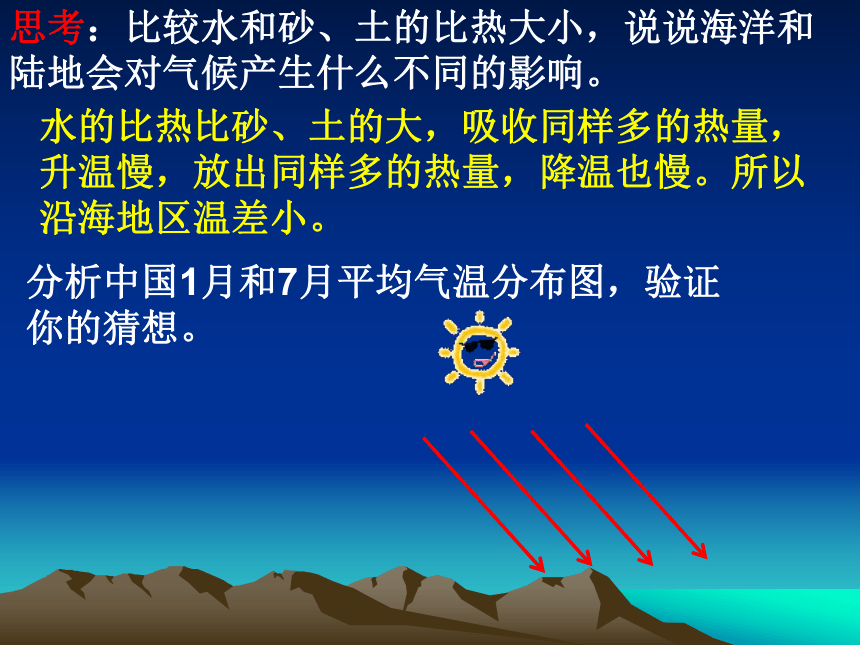 思考：比较水和砂、土的比热大小，说说海洋和陆地会对气候产生什么不同的影响。

水的比热比砂、土的大，吸收同样多的热量，升温慢，放出同样多的热量，降温也慢。所以沿海地区温差小。

分析中国1月和7月平均气温分布图，验证你的猜想。